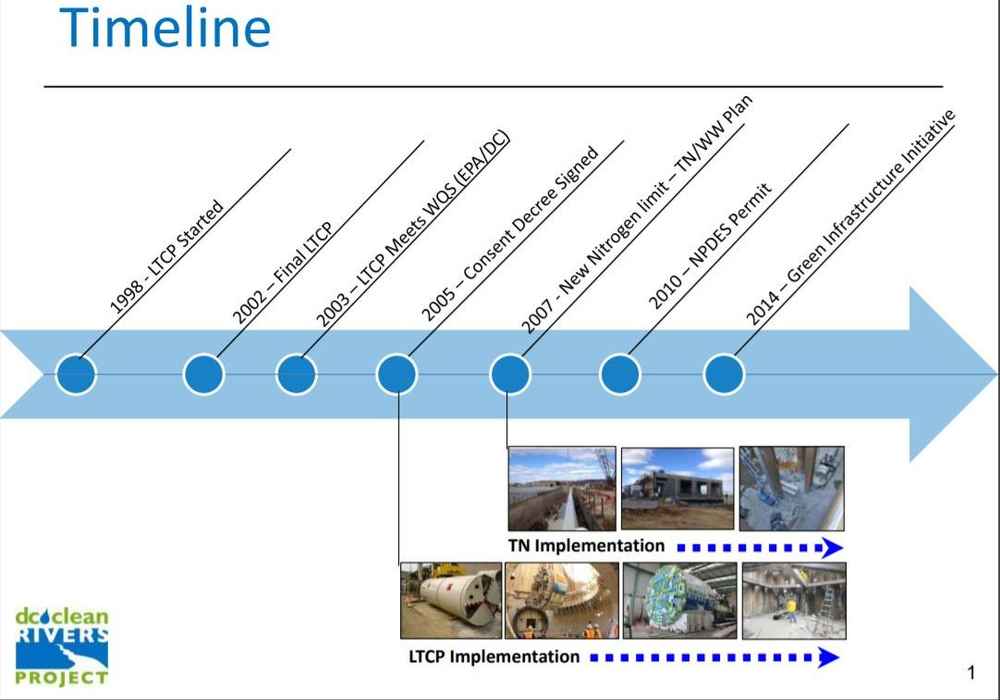 Timeline

1998 - LTCP Started

2002 – Final LTCP

2003 – LTCP Meets WQS (EPA/DC)

2005 – Consent Decree Signed

2007 - New Nitrogen limit – TN/WW Plan

2010 – NPDES Permit

2014 – Green Infrastructure Initiative

TN Implementation

LTCP Implementation

dc clean RIVERS PROJECT

1